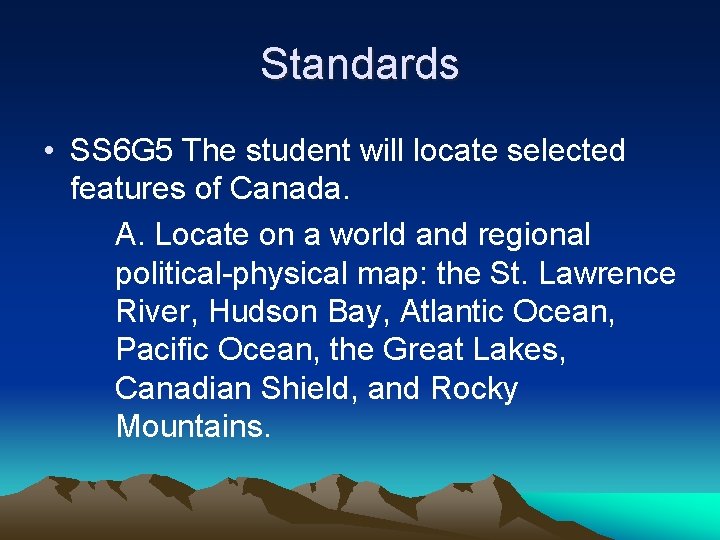 Standards

• SS6G5 The student will locate selected features of Canada.

A. Locate on a world and regional political-physical map: the St. Lawrence River, Hudson Bay, Atlantic Ocean, Pacific Ocean, the Great Lakes, Canadian Shield, and Rocky Mountains.